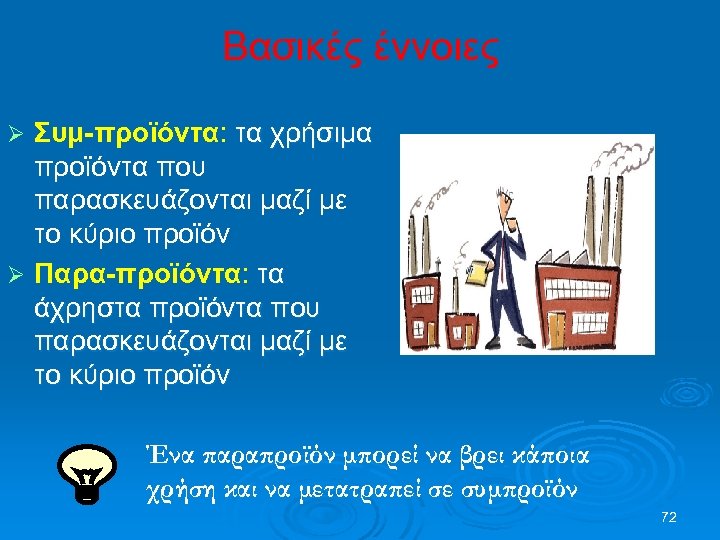 Βασικές έννοιες

➢ Συμ-προϊόντα: τα χρήσιμα προϊόντα που παρασκευάζονται μαζί με το κύριο προϊόν

➢ Παρα-προϊόντα: τα άχρηστα προϊόντα που παρασκευάζονται μαζί με το κύριο προϊόν

Ένα παραπροϊόν μπορεί να βρει κάποια χρήση και να μετατραπεί σε συμπροϊόν

72